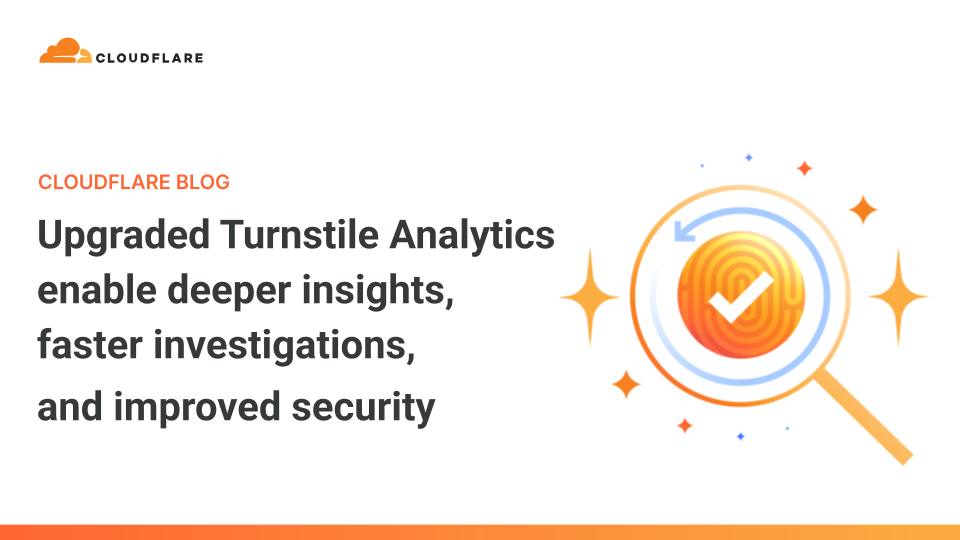 CLOUDFLARE

CLOUDFLARE BLOG

Upgraded Turnstile Analytics enable deeper insights, faster investigations, and improved security